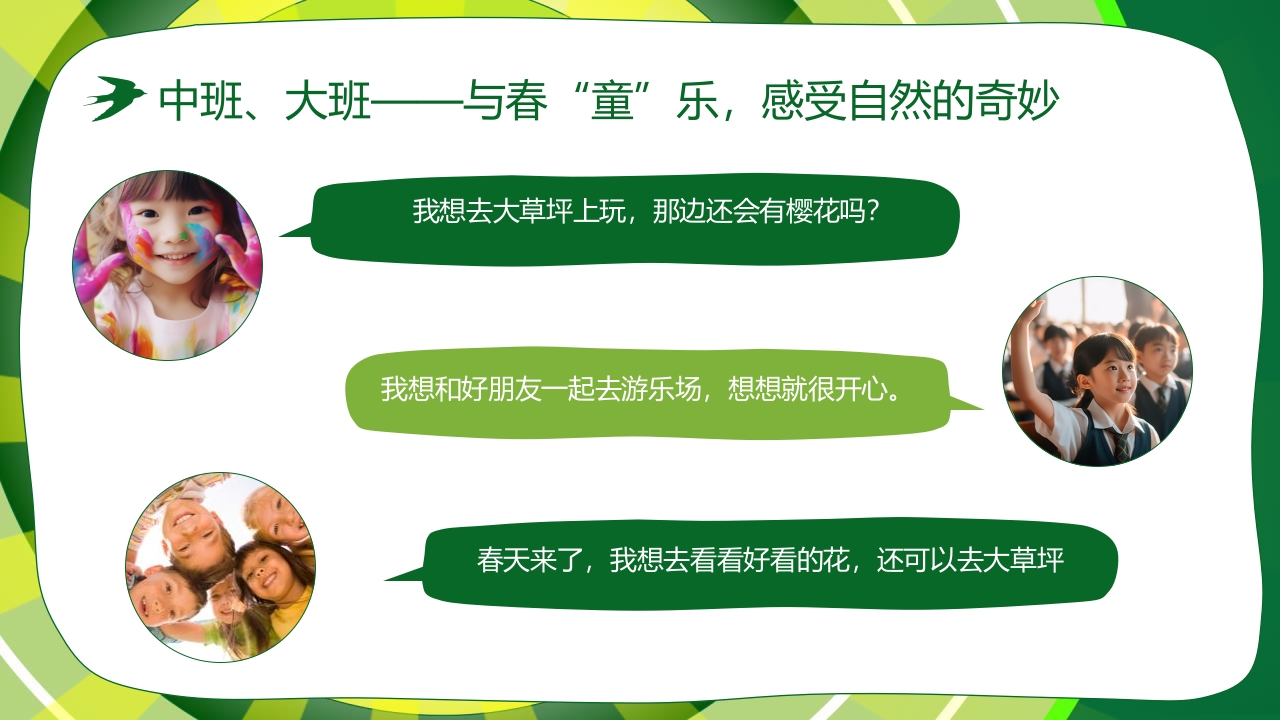 中班、大班——与春“童”乐，感受自然的奇妙

我想去大草坪上玩，那边还会有樱花吗？

我想和好朋友一起去游乐场，想想就很开心。

春天来了，我想去看看好看的花，还可以去大草坪